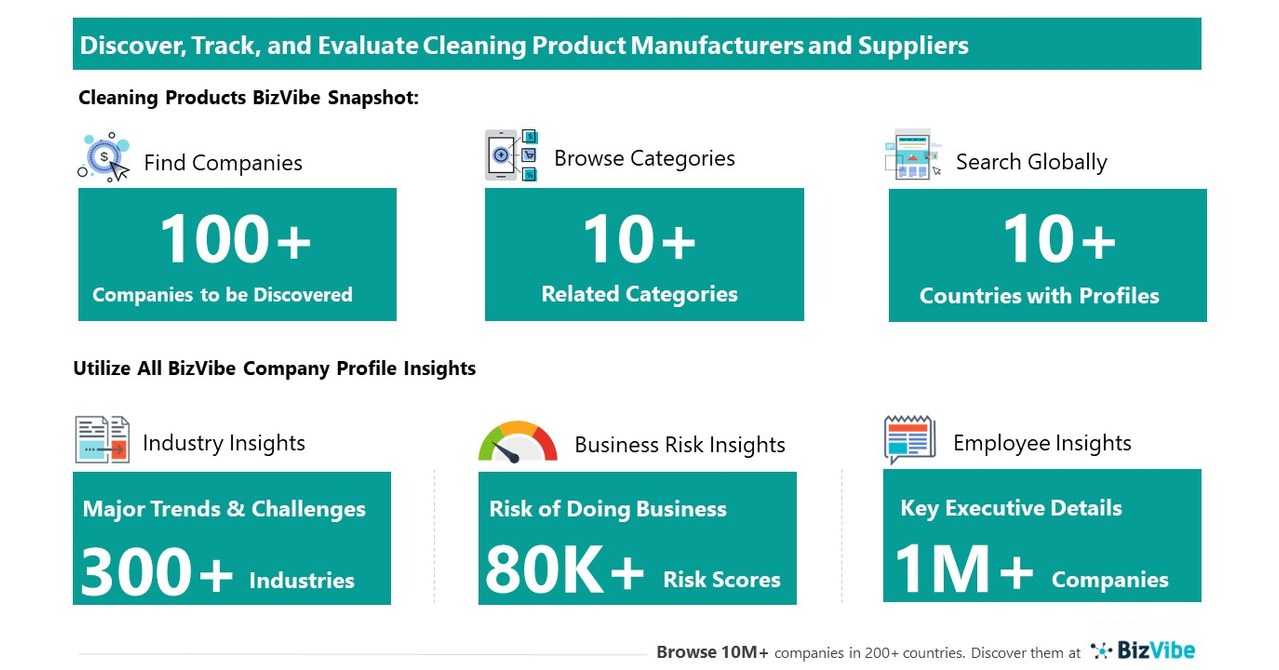 Discover, Track, and Evaluate Cleaning Product Manufacturers and Suppliers

Cleaning Products BizVibe Snapshot:

Find Companies

100+

Companies to be Discovered

Browse Categories

10+

Related Categories

Search Globally

10+

Countries with Profiles

Utilize All BizVibe Company Profile Insights

Industry Insights

Major Trends & Challenges

300+ Industries

Business Risk Insights

Risk of Doing Business

80K+ Risk Scores

Employee Insights

Key Executive Details

1M+ Companies

Browse 10M+ companies in 200+ countries. Discover them at BizVibe